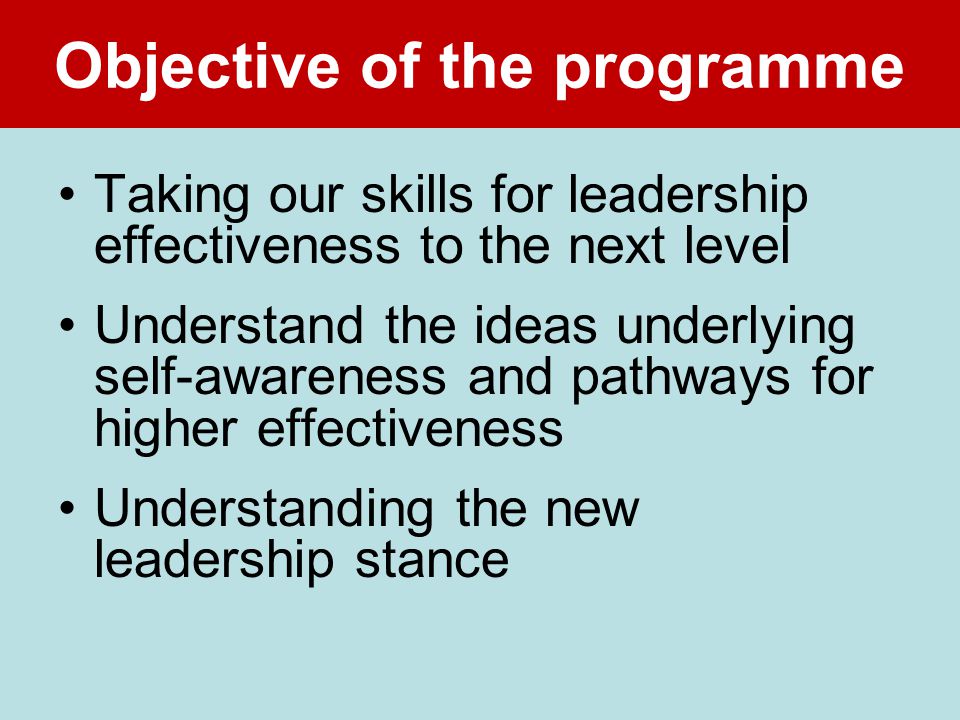 Objective of the programme

• Taking our skills for leadership effectiveness to the next level

• Understand the ideas underlying self-awareness and pathways for higher effectiveness

• Understanding the new leadership stance